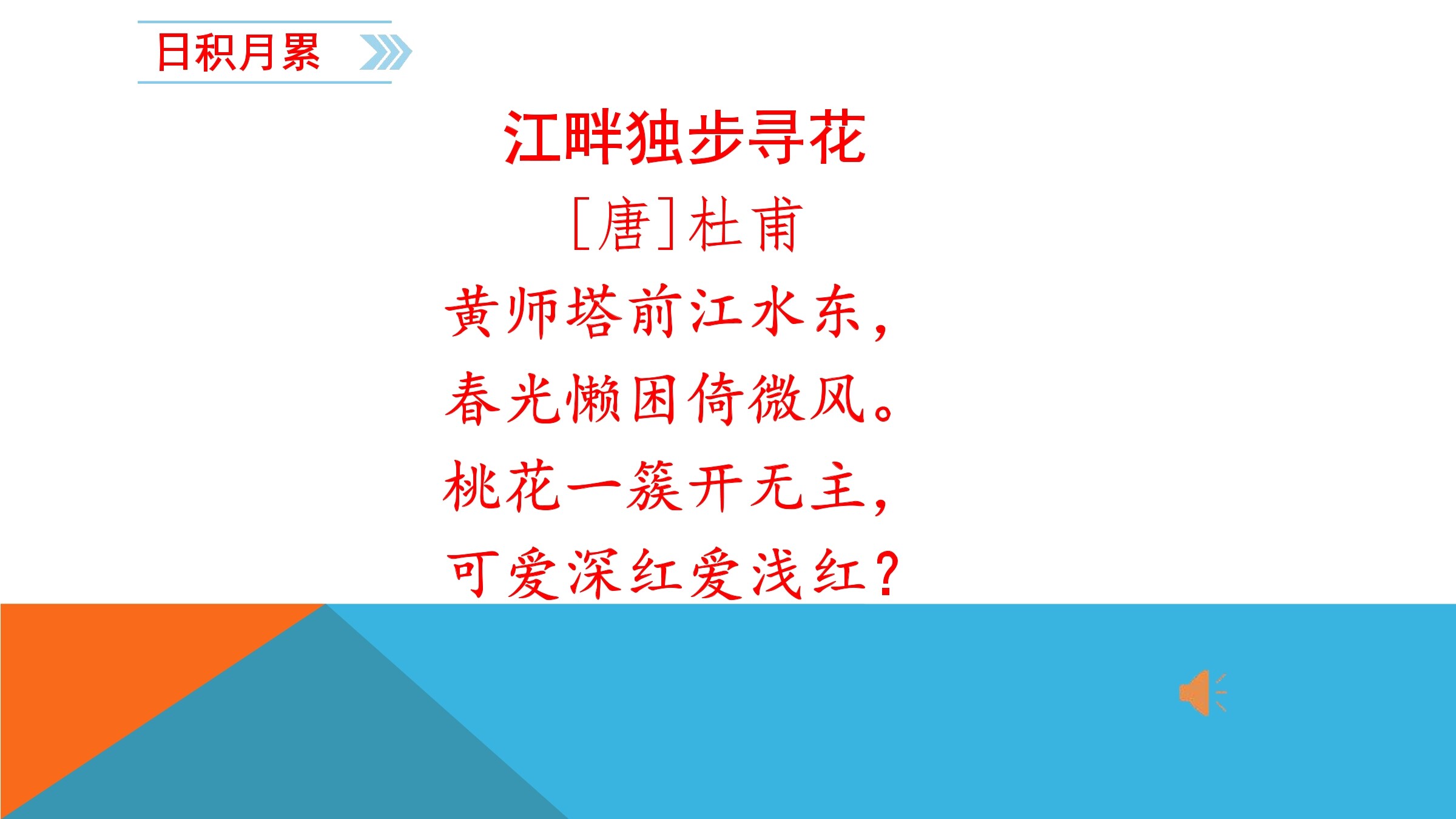 日积月累

江畔独步寻花

[唐]杜甫

黄师塔前江水东，
春光懒困倚微风。
桃花一簇开无主，
可爱深红爱浅红？